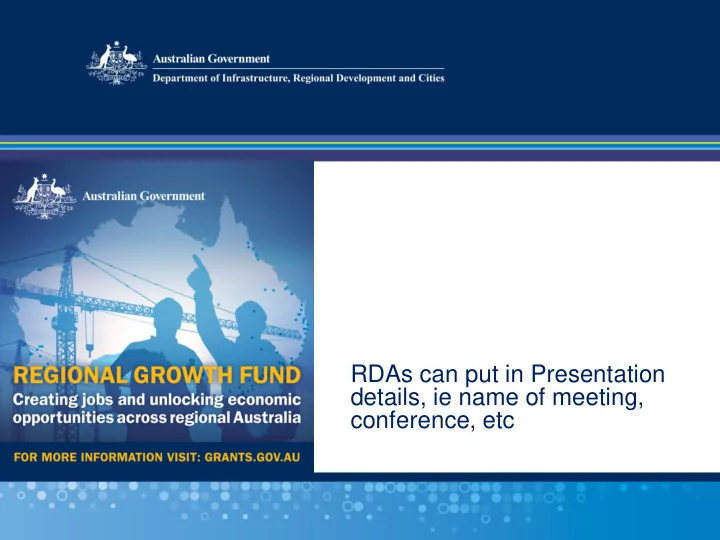 Australian Government
Department of Infrastructure, Regional Development and Cities

Australian Government

REGIONAL GROWTH FUND
Creating jobs and unlocking economic opportunities across regional Australia

FOR MORE INFORMATION VISIT: GRANTS.GOV.AU

RDAs can put in Presentation details, ie name of meeting, conference, etc